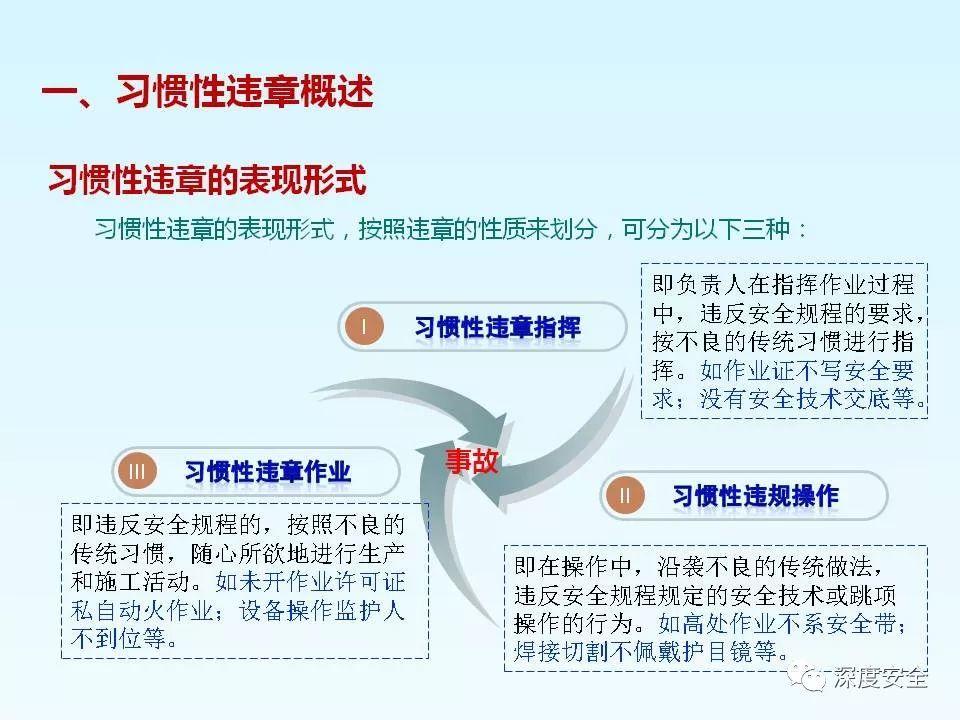 一、习惯性违章概述

习惯性违章的表现形式

习惯性违章的表现形式，按照违章的性质来划分，可分为以下三种：

I 习惯性违章指挥

即负责人在指挥作业过程中，违反安全规程的要求，按不良的传统习惯进行指挥。如作业证不写安全要求；没有安全技术交底等。

事故

III 习惯性违章作业

即违反安全规程的，按照不良的传统习惯，随心所欲地进行生产和施工活动。如未开作业许可证私自动火作业；设备操作监护人不到位等。

II 习惯性违规操作

即在操作中，沿袭不良的传统做法，违反安全规程规定的安全技术或跳项操作的行为。如高处作业不系安全带；焊接切割不佩戴护目镜等。

深度安全